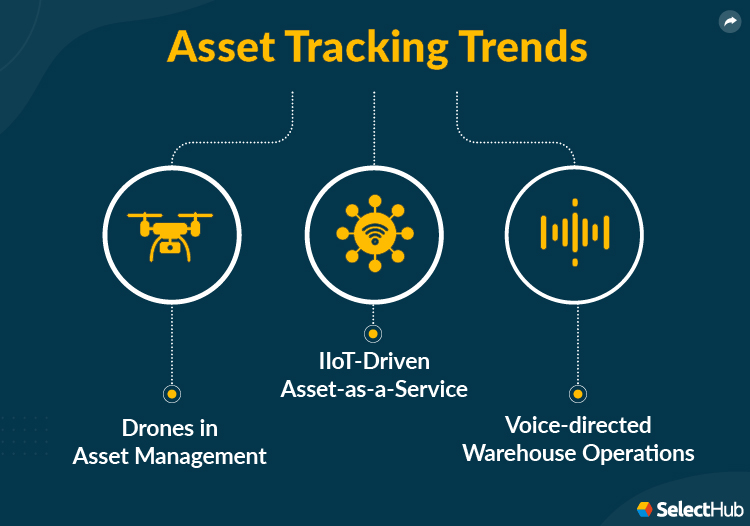 Asset Tracking Trends

Drones in Asset Management

IIoT-Driven Asset-as-a-Service

Voice-directed Warehouse Operations

SelectHub